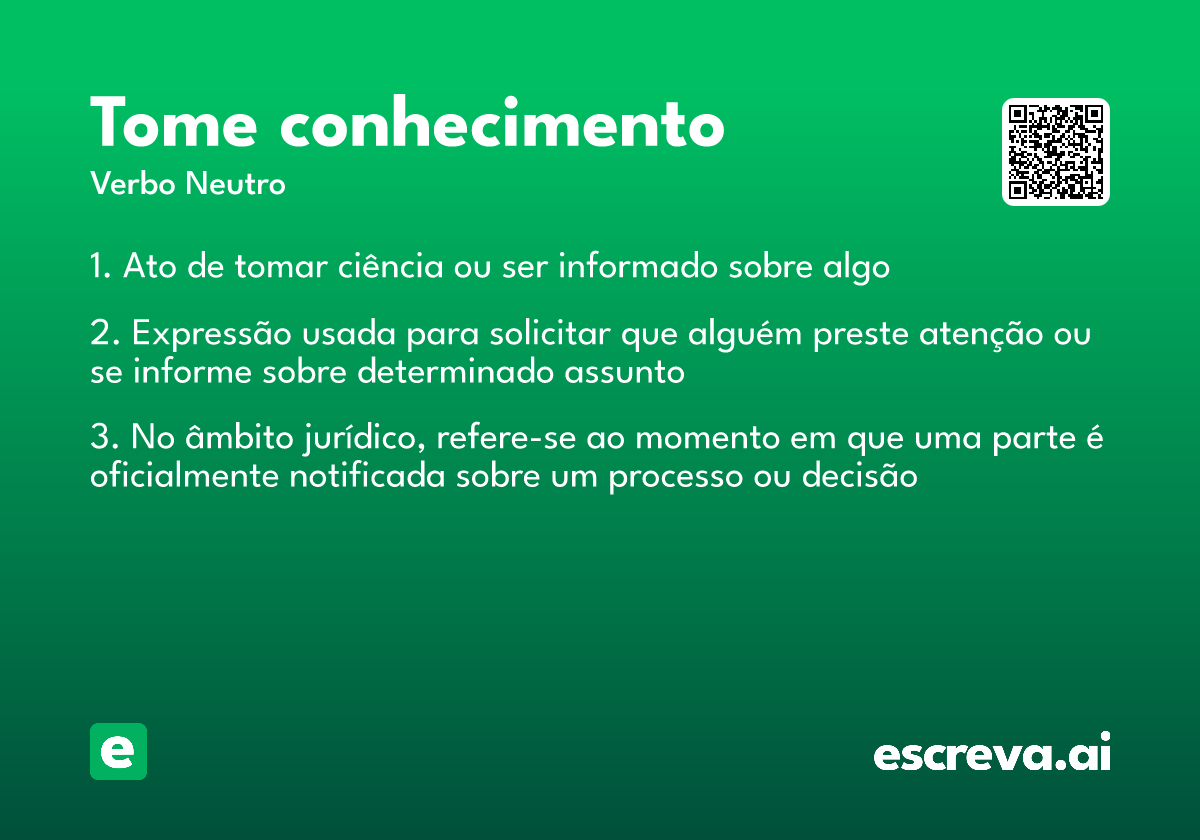 Tome conhecimento

Verbo Neutro

1. Ato de tomar ciência ou ser informado sobre algo

2. Expressão usada para solicitar que alguém preste atenção ou se informe sobre determinado assunto

3. No âmbito jurídico, refere-se ao momento em que uma parte é oficialmente notificada sobre um processo ou decisão

e

escreva.ai